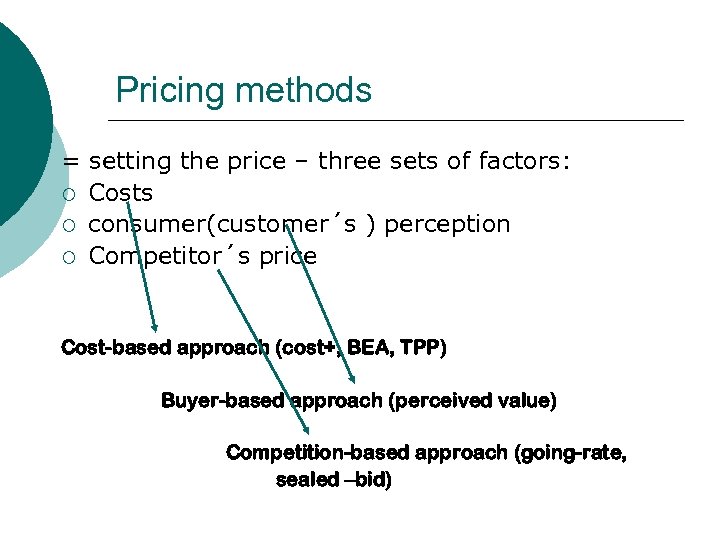 Pricing methods

= setting the price – three sets of factors:
○ Costs
○ consumer(customer´s ) perception
○ Competitor´s price

Cost-based approach (cost+, BEA, TPP)

Buyer-based approach (perceived value)

Competition-based approach (going-rate, sealed –bid)